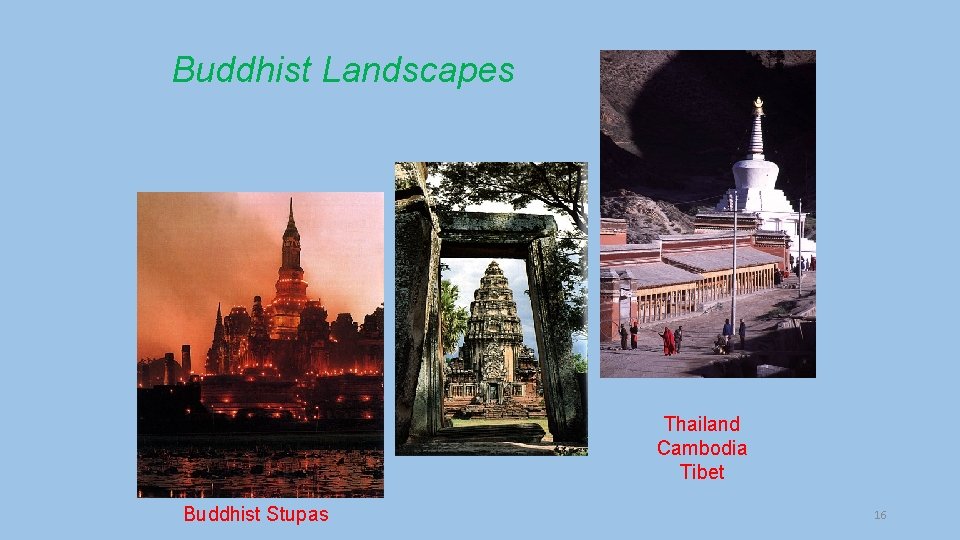 Buddhist Landscapes

Thailand
Cambodia
Tibet

Buddhist Stupas

16